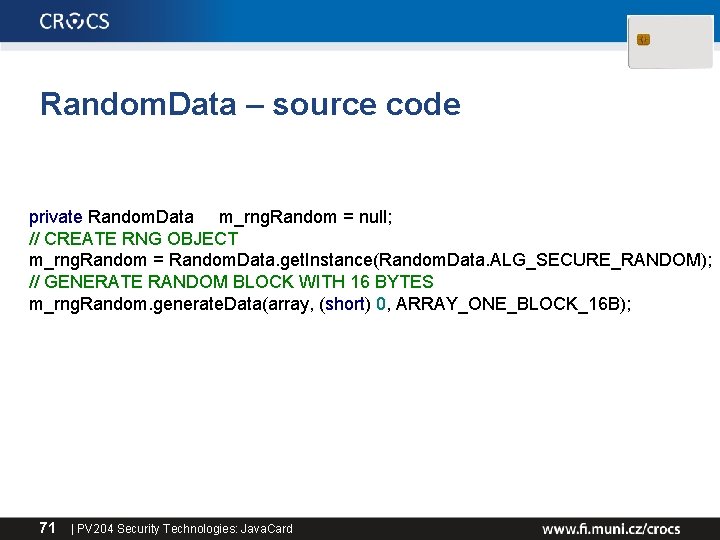 CROCS

RandomData – source code

private RandomData m_rngRandom = null;
// CREATE RNG OBJECT
m_rngRandom = RandomData.getInstance(RandomData.ALG_SECURE_RANDOM);
// GENERATE RANDOM BLOCK WITH 16 BYTES
m_rngRandom.generateData(array, (short) 0, ARRAY_ONE_BLOCK_16B);

71 | PV204 Security Technologies: JavaCard

www.fi.muni.cz/crocs